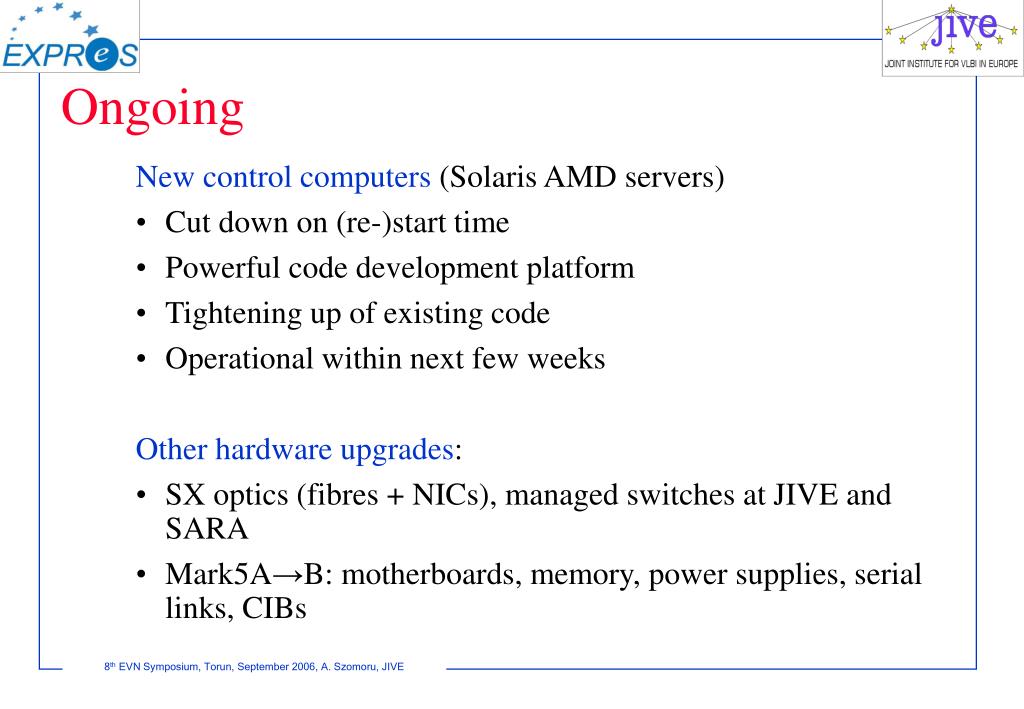 EXPReS

jive
JOINT INSTITUTE FOR VLBI IN EUROPE

Ongoing

New control computers (Solaris AMD servers)
• Cut down on (re-)start time
• Powerful code development platform
• Tightening up of existing code
• Operational within next few weeks

Other hardware upgrades:
• SX optics (fibres + NICs), managed switches at JIVE and SARA
• Mark5A→B: motherboards, memory, power supplies, serial links, CIBs

8th EVN Symposium, Torun, September 2006, A. Szomoru, JIVE